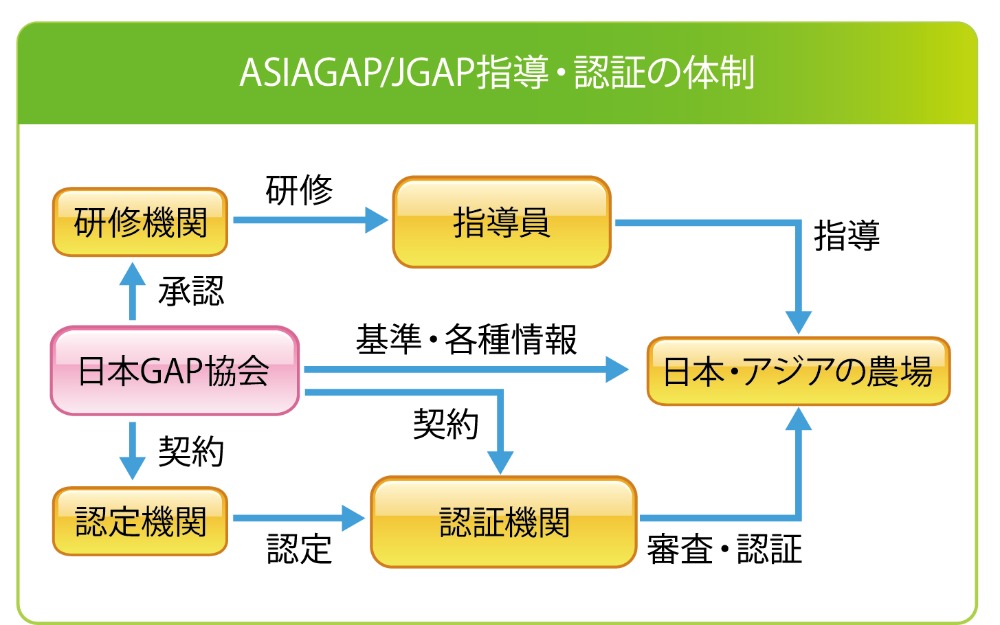 ASIAGAP/JGAP指導・認証の体制

研修機関

研修

指導員

指導

承認

日本GAP協会

基準・各種情報

日本・アジアの農場

契約

契約

認定機関

認定

認証機関

審査・認証